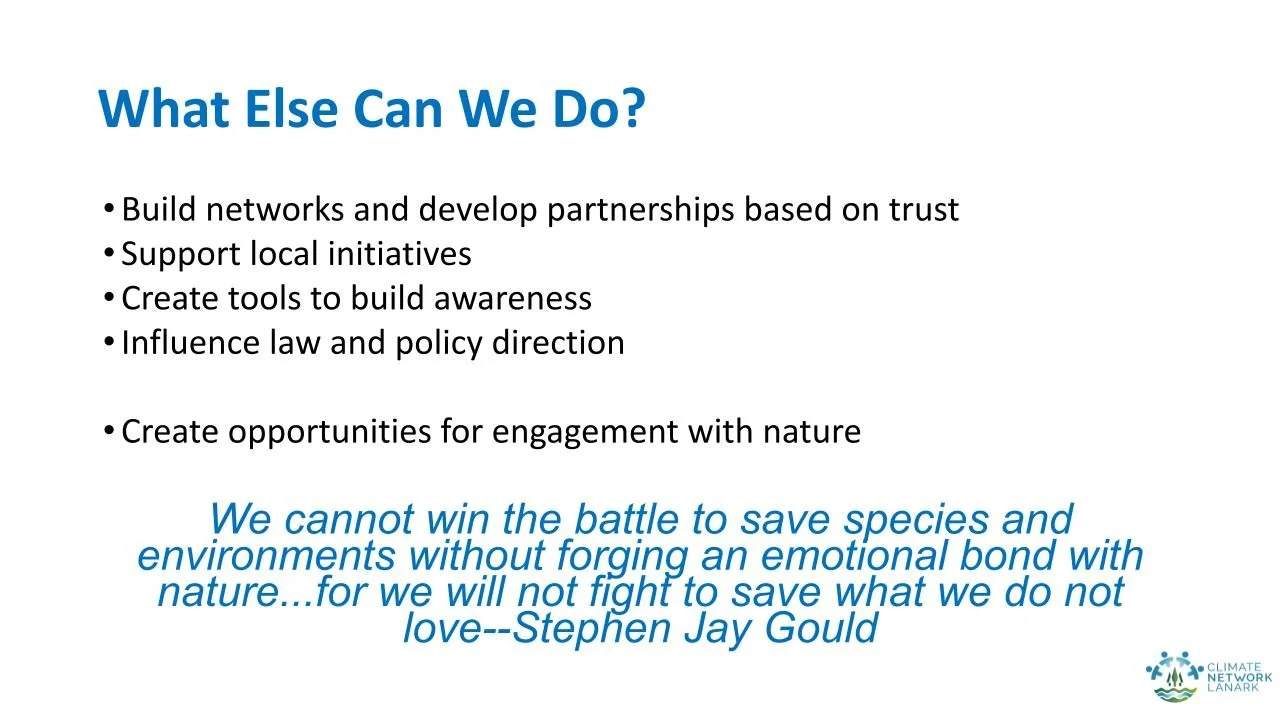 What Else Can We Do?

• Build networks and develop partnerships based on trust
• Support local initiatives
• Create tools to build awareness
• Influence law and policy direction

• Create opportunities for engagement with nature

We cannot win the battle to save species and environments without forging an emotional bond with nature...for we will not fight to save what we do not love--Stephen Jay Gould

CLIMATE NETWORK LANARK